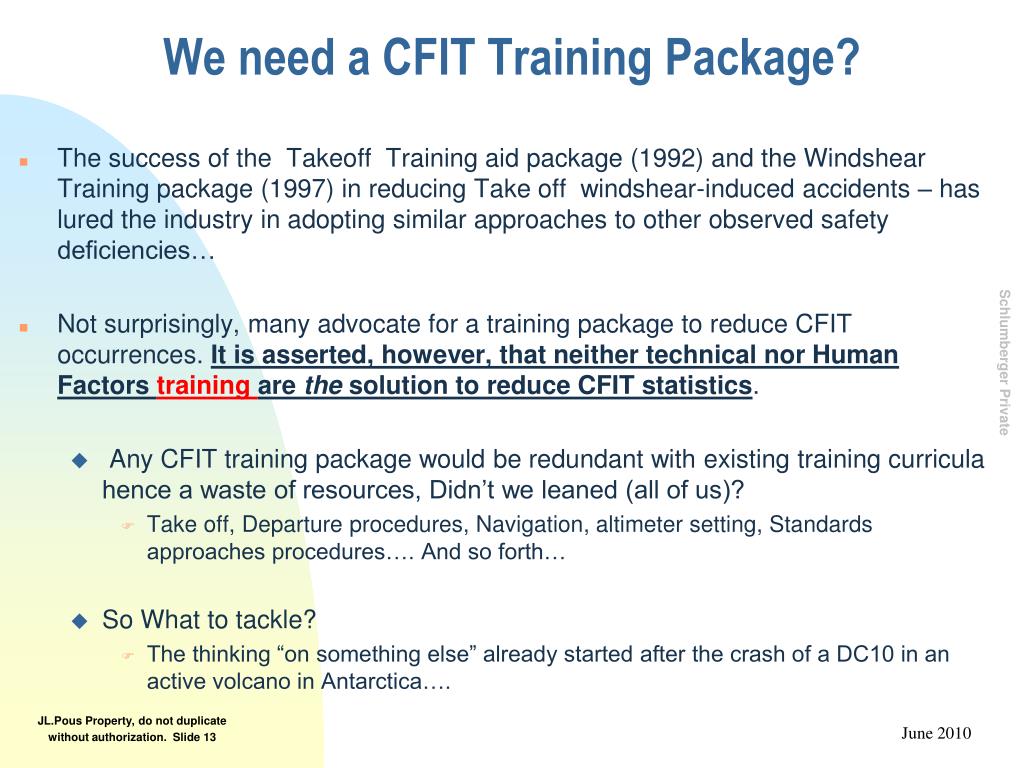 We need a CFIT Training Package?

The success of the Takeoff Training aid package (1992) and the Windshear Training package (1997) in reducing Take off windshear-induced accidents – has lured the industry in adopting similar approaches to other observed safety deficiencies…

Not surprisingly, many advocate for a training package to reduce CFIT occurrences. It is asserted, however, that neither technical nor Human Factors training are the solution to reduce CFIT statistics.

Any CFIT training package would be redundant with existing training curricula hence a waste of resources, Didn't we leaned (all of us)?

Take off, Departure procedures, Navigation, altimeter setting, Standards approaches procedures…. And so forth…

So What to tackle?

The thinking "on something else" already started after the crash of a DC10 in an active volcano in Antarctica….

Schlumberger Private

JL.Pous Property, do not duplicate without authorization. Slide 13

June 2010